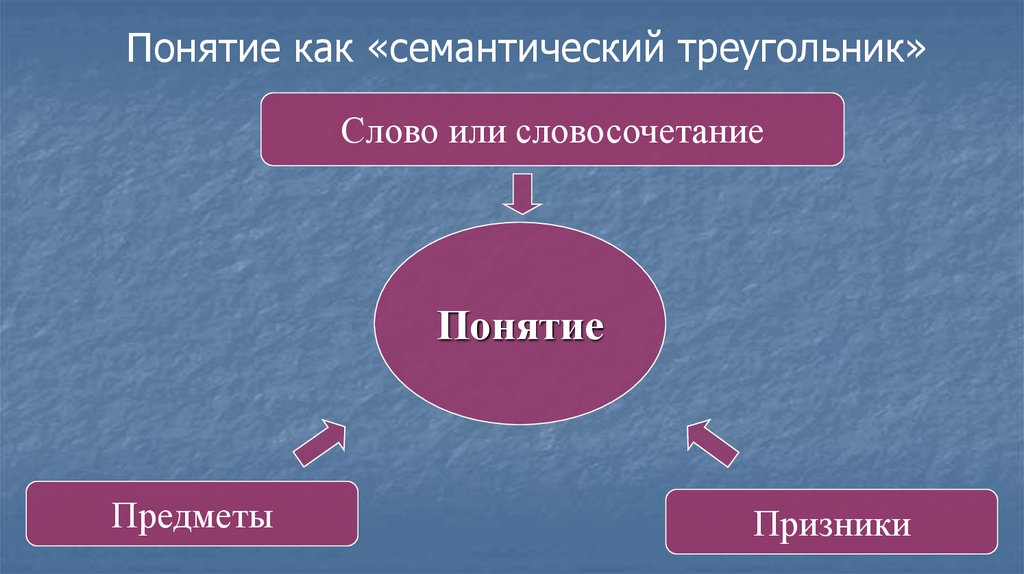 Понятие как «семантический треугольник»

Слово или словосочетание

Понятие

Предметы

Признаки